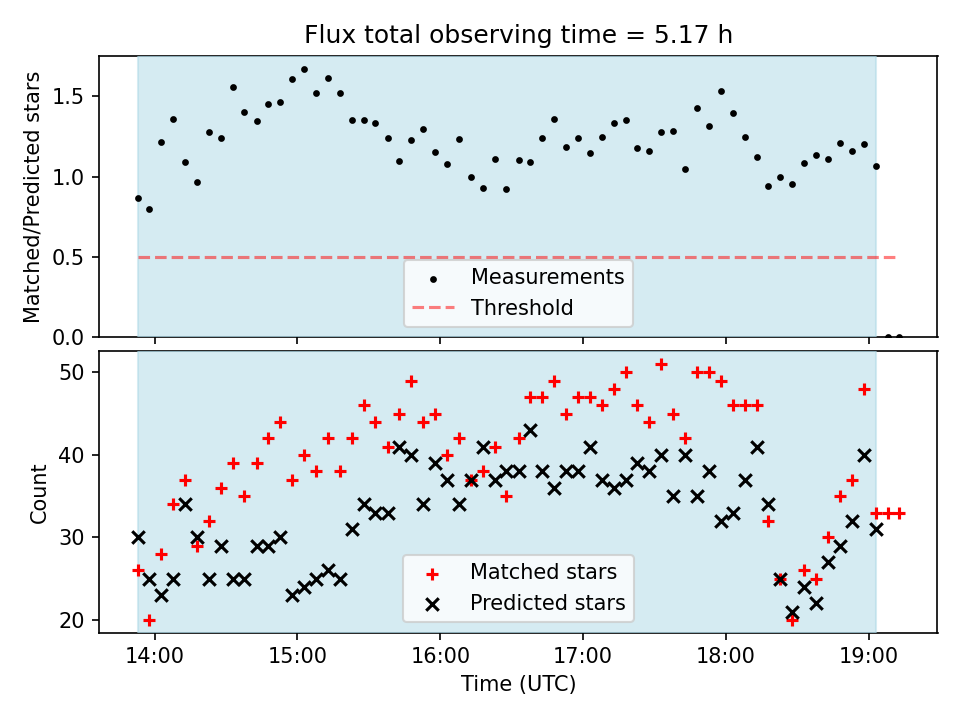 Flux total observing time = 5.17 h

Matched/Predicted stars

1.5
1.0
0.5
0.0

Measurements
Threshold

Count

50
40
30
20

Matched stars
Predicted stars

14:00 15:00 16:00 17:00 18:00 19:00

Time (UTC)